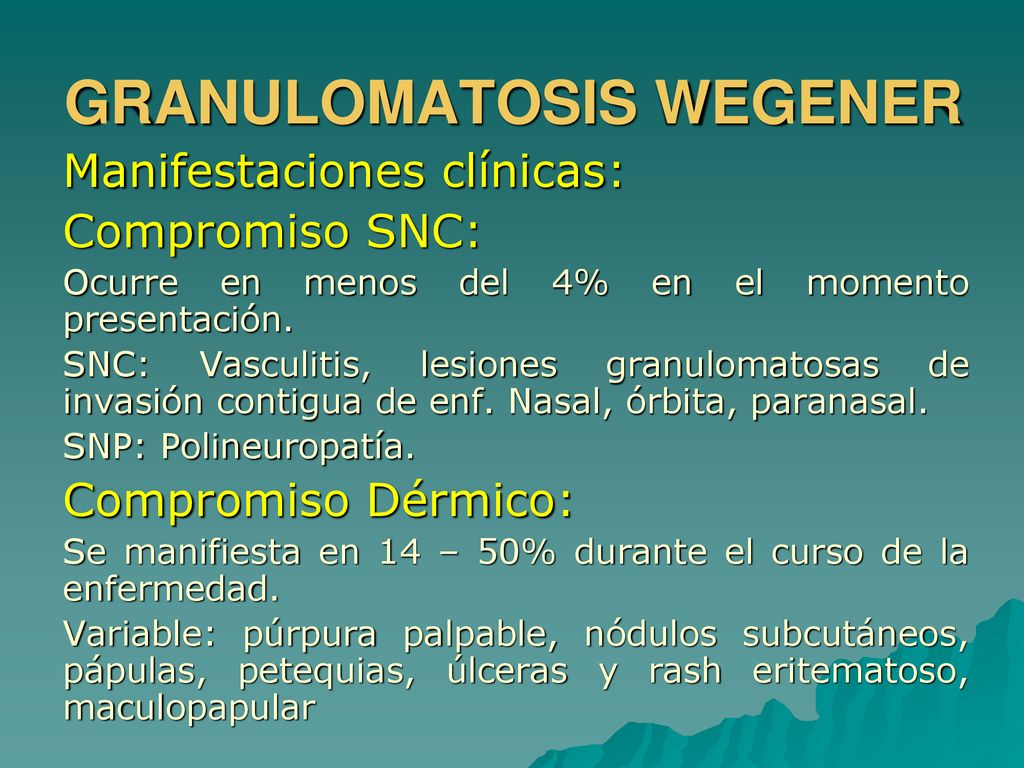 GRANULOMATOSIS WEGENER

Manifestaciones clínicas:

Compromiso SNC:

Ocurre en menos del 4% en el momento presentación.

SNC: Vasculitis, lesiones granulomatosas de invasión contigua de enf. Nasal, órbita, paranasal.

SNP: Polineuropatía.

Compromiso Dérmico:

Se manifiesta en 14 – 50% durante el curso de la enfermedad.

Variable: púrpura palpable, nódulos subcutáneos, pápulas, petequias, úlceras y rash eritematoso, maculopapular